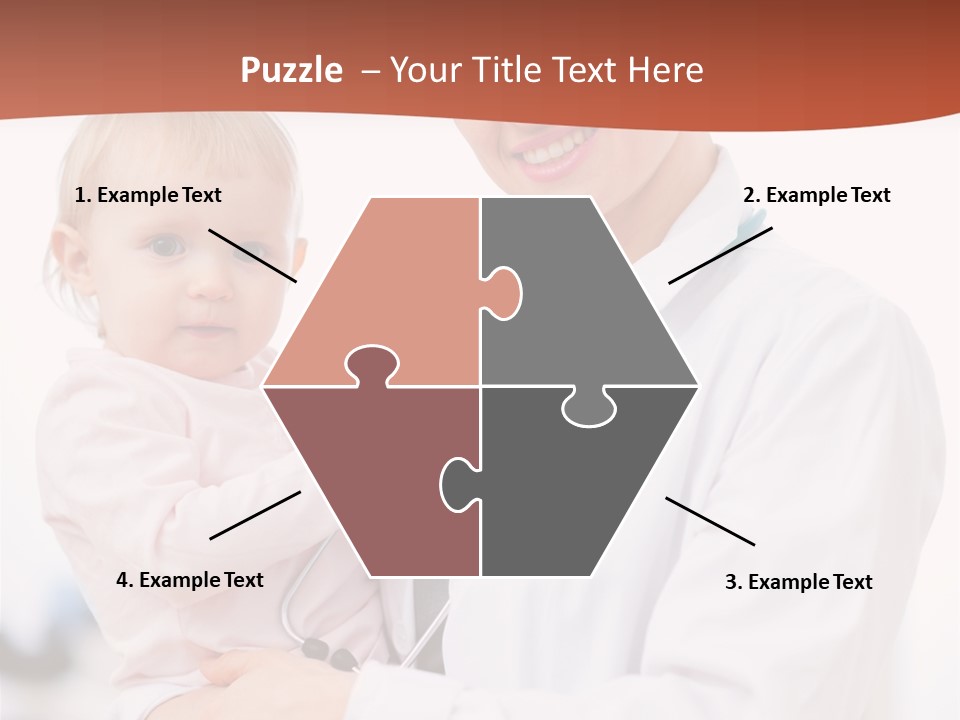 Puzzle – Your Title Text Here

1. Example Text

2. Example Text

4. Example Text

3. Example Text